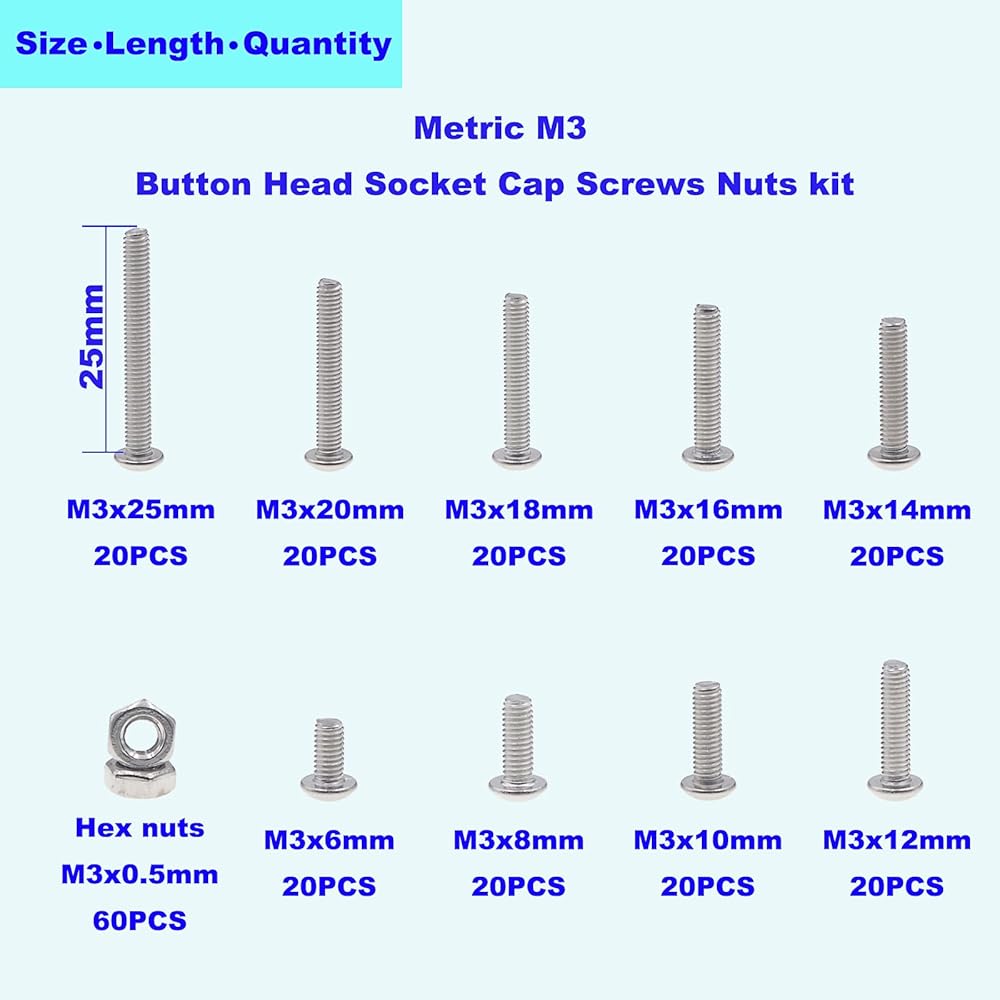 Size•Length•Quantity

Metric M3
Button Head Socket Cap Screws Nuts kit

25mm

M3x25mm
20PCS

M3x20mm
20PCS

M3x18mm
20PCS

M3x16mm
20PCS

M3x14mm
20PCS

Hex nuts
M3x0.5mm
60PCS

M3x6mm
20PCS

M3x8mm
20PCS

M3x10mm
20PCS

M3x12mm
20PCS